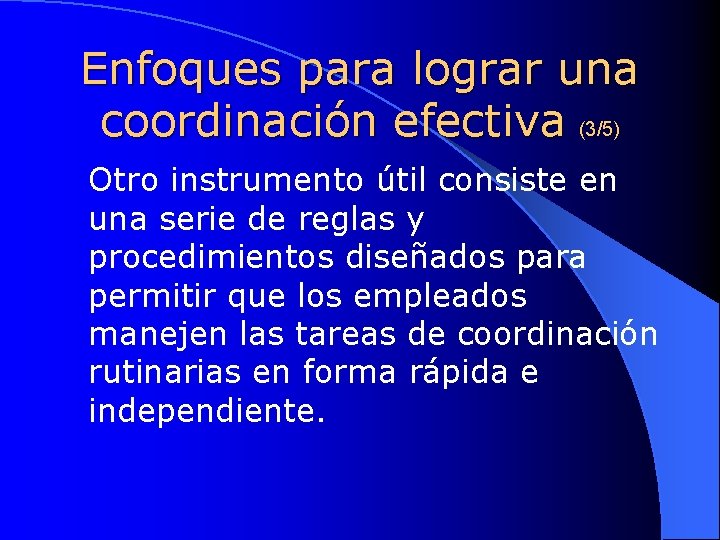 Enfoques para lograr una coordinación efectiva (3/5)

Otro instrumento útil consiste en una serie de reglas y procedimientos diseñados para permitir que los empleados manejen las tareas de coordinación rutinarias en forma rápida e independiente.